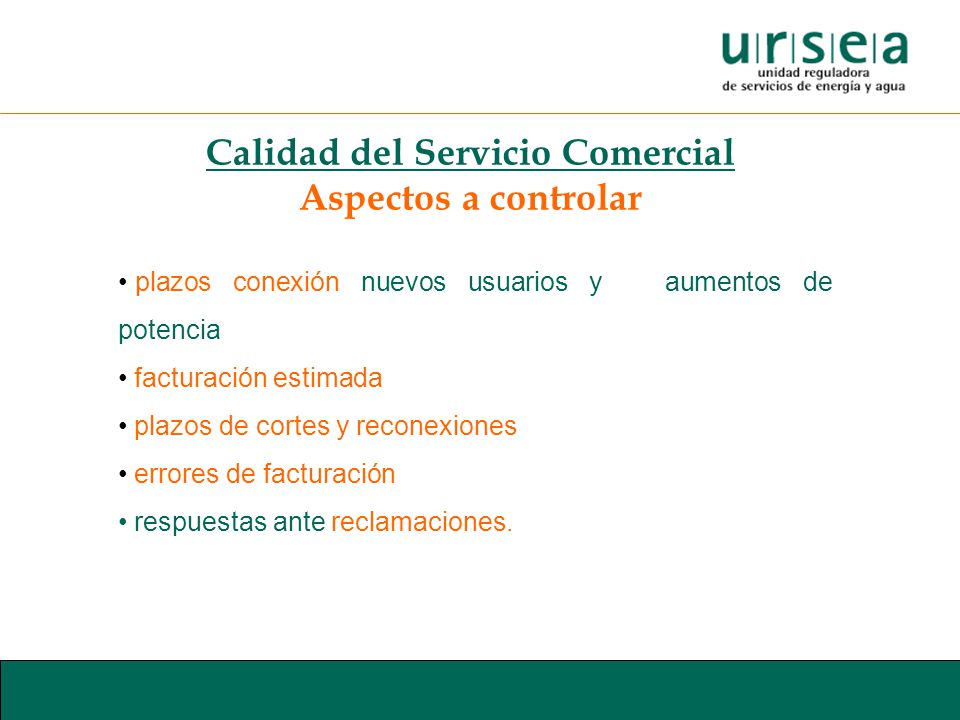 u|r|s|e|a
unidad reguladora
de servicios de energía y agua

Calidad del Servicio Comercial
Aspectos a controlar

• plazos conexión nuevos usuarios y aumentos de potencia
• facturación estimada
• plazos de cortes y reconexiones
• errores de facturación
• respuestas ante reclamaciones.